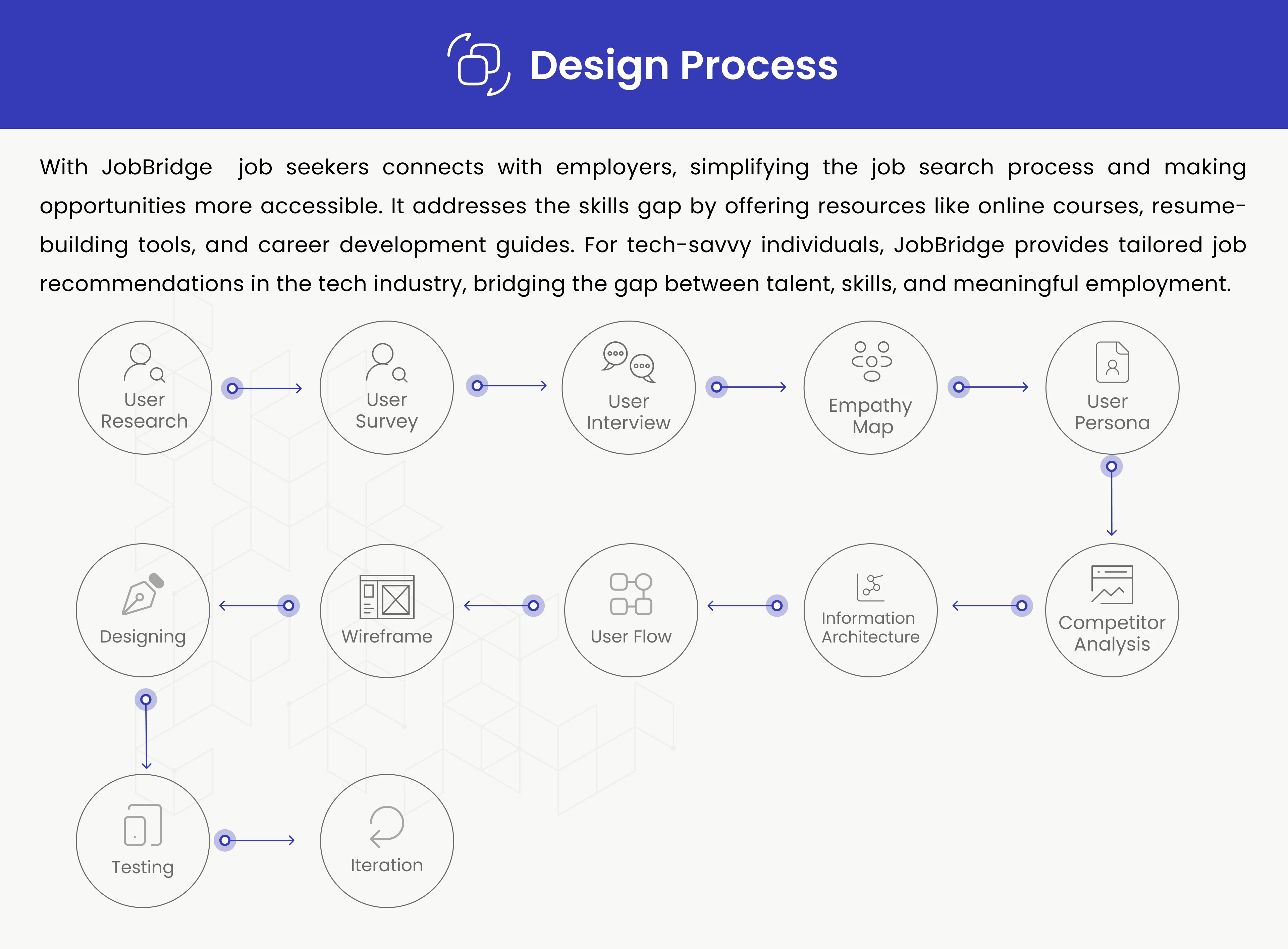 Design Process

With JobBridge job seekers connects with employers, simplifying the job search process and making opportunities more accessible. It addresses the skills gap by offering resources like online courses, resume-building tools, and career development guides. For tech-savvy individuals, JobBridge provides tailored job recommendations in the tech industry, bridging the gap between talent, skills, and meaningful employment.

User Research

User Survey

User Interview

Empathy Map

User Persona

Competitor Analysis

Information Architecture

User Flow

Wireframe

Designing

Testing

Iteration